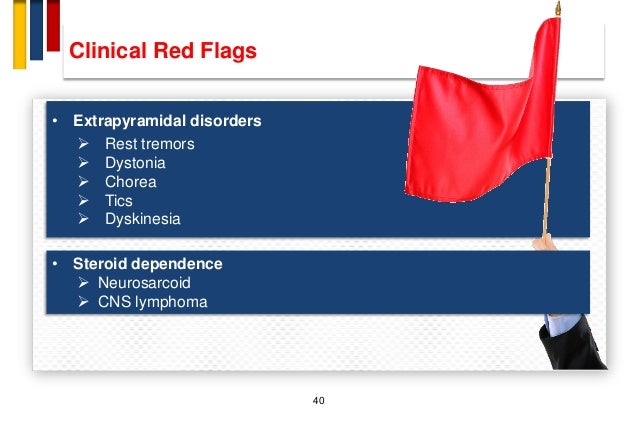 Clinical Red Flags

• Extrapyramidal disorders
➢ Rest tremors
➢ Dystonia
➢ Chorea
➢ Tics
➢ Dyskinesia

• Steroid dependence
➢ Neurosarcoid
➢ CNS lymphoma

40